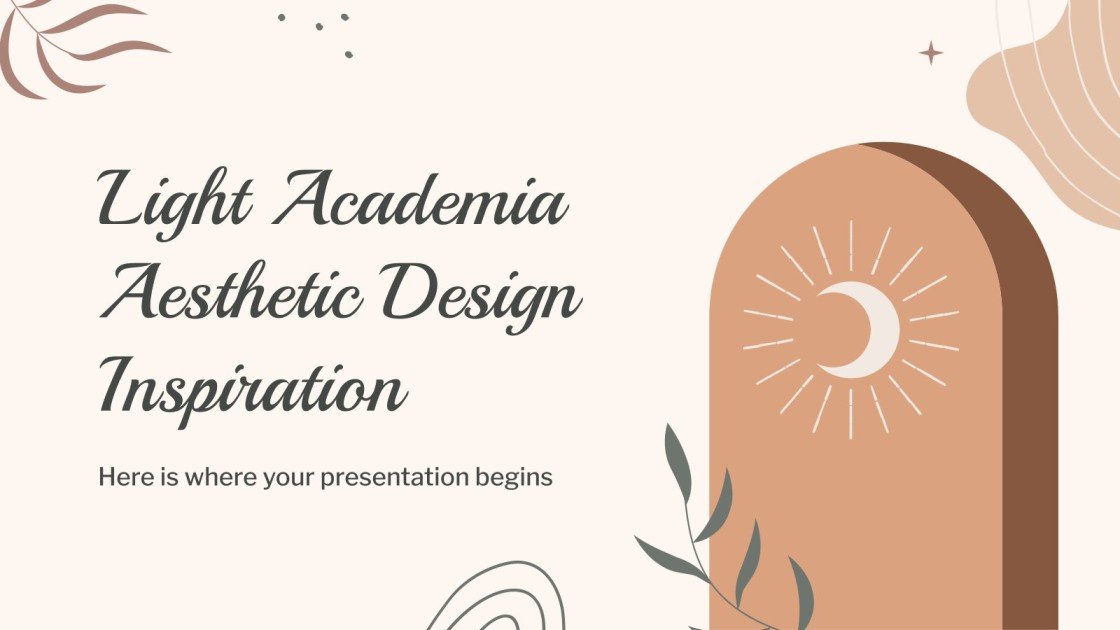 Light Academia Aesthetic Design Inspiration

Here is where your presentation begins